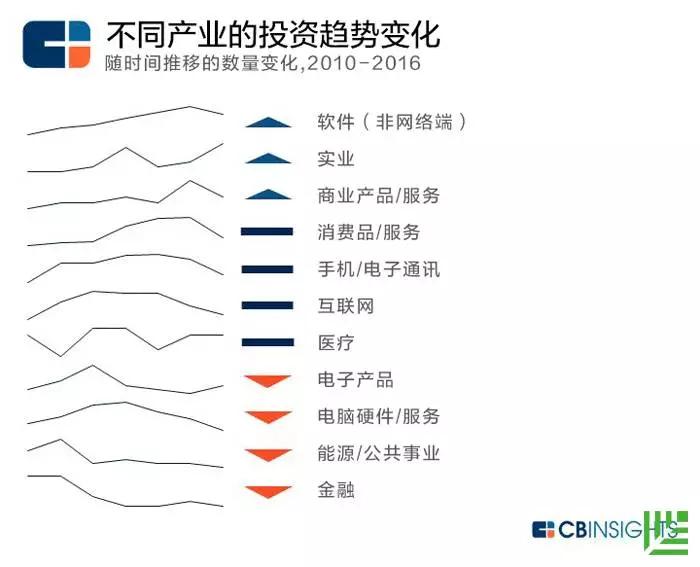 不同产业的投资趋势变化
随时间推移的数量变化,2010-2016

软件（非网络端）
实业
商业产品/服务
消费品/服务
手机/电子通讯
互联网
医疗
电子产品
电脑硬件/服务
能源/公共事业
金融

CBINSIGHTS